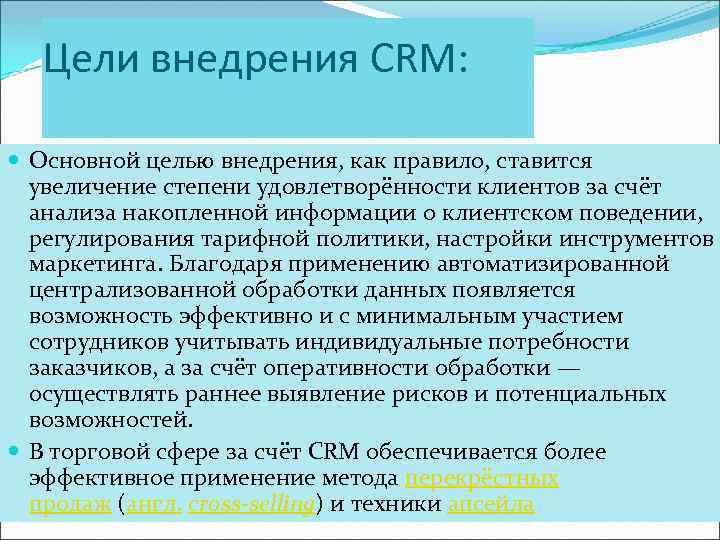 Цели внедрения CRM:

Основной целью внедрения, как правило, ставится увеличение степени удовлетворённости клиентов за счёт анализа накопленной информации о клиентском поведении, регулирования тарифной политики, настройки инструментов маркетинга. Благодаря применению автоматизированной централизованной обработки данных появляется возможность эффективно и с минимальным участием сотрудников учитывать индивидуальные потребности заказчиков, а за счёт оперативности обработки — осуществлять раннее выявление рисков и потенциальных возможностей.

В торговой сфере за счёт CRM обеспечивается более эффективное применение метода перекрёстных продаж (англ. cross-selling) и техники апсейла